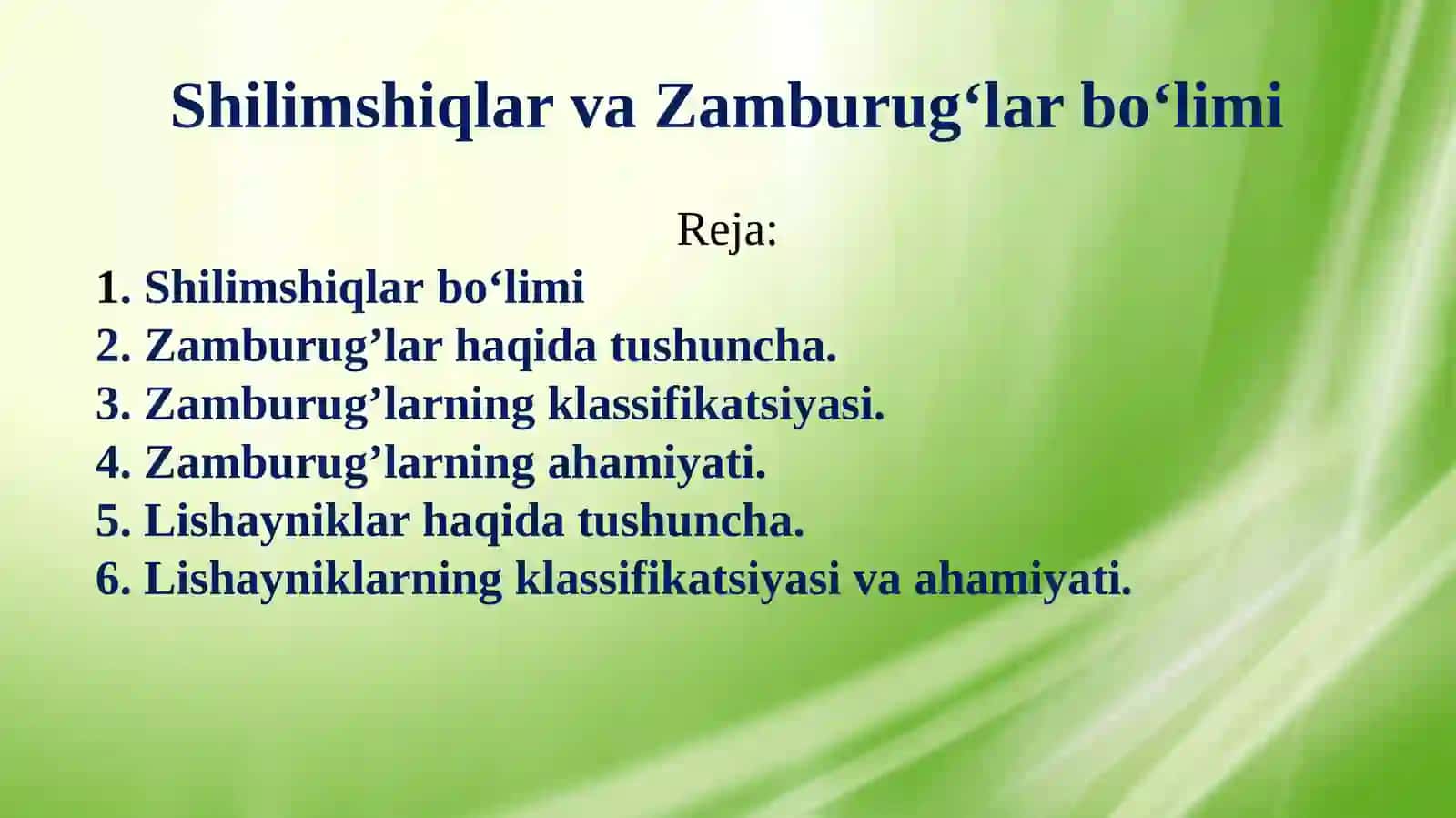 Shilimshiqlar va Zamburug‘lar bo‘limi

Reja:

1. Shilimshiqlar bo‘limi
2. Zamburug’lar haqida tushuncha.
3. Zamburug’larning klassifikatsiyasi.
4. Zamburug’larning ahamiyati.
5. Lishayniklar haqida tushuncha.
6. Lishayniklarning klassifikatsiyasi va ahamiyati.